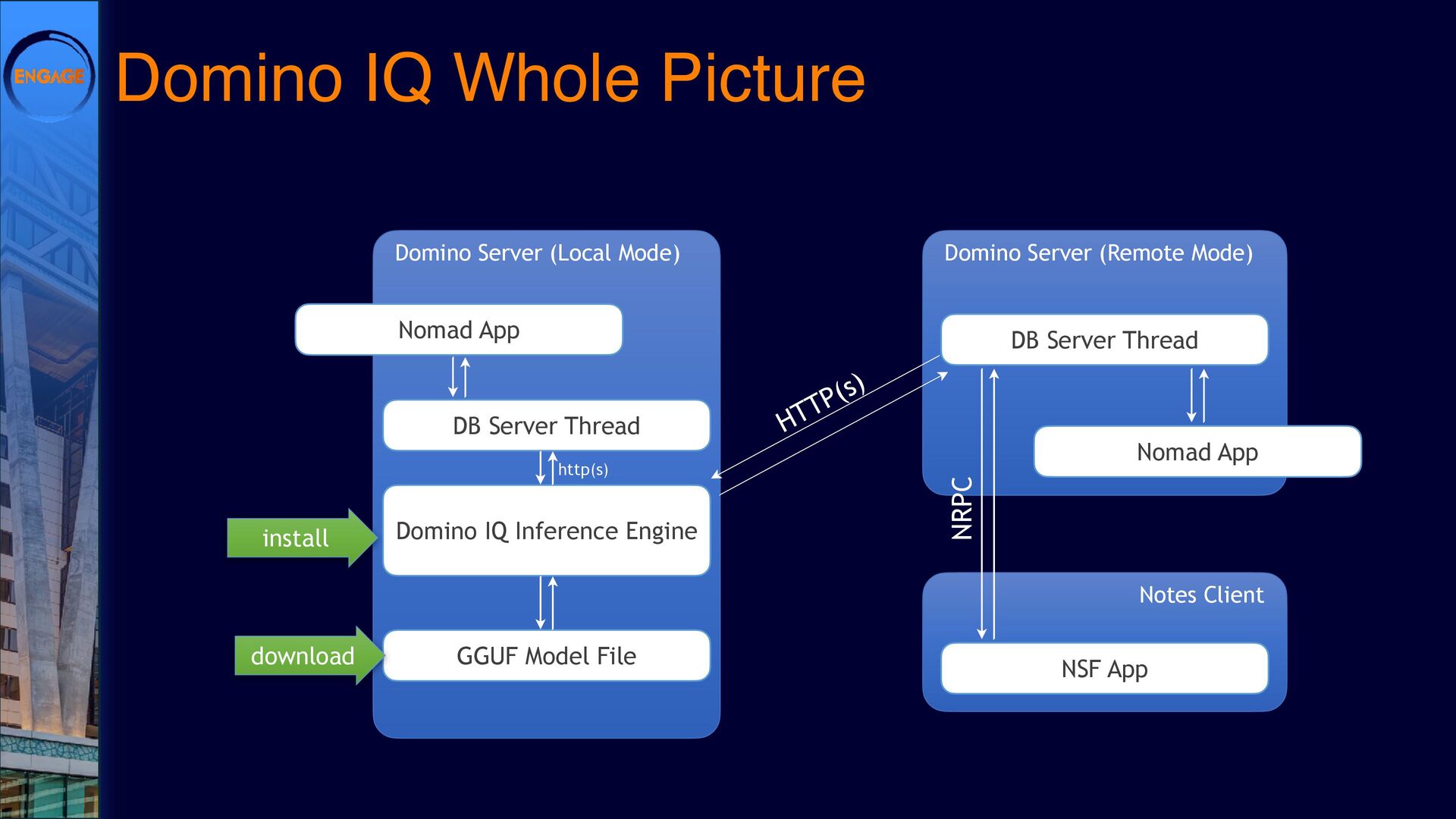 ENGAGE

Domino IQ Whole Picture

Domino Server (Local Mode)

Nomad App

DB Server Thread

http(s)

install

Domino IQ Inference Engine

download

GGUF Model File

HTTP(s)

Domino Server (Remote Mode)

DB Server Thread

Nomad App

NRPC

Notes Client

NSF App